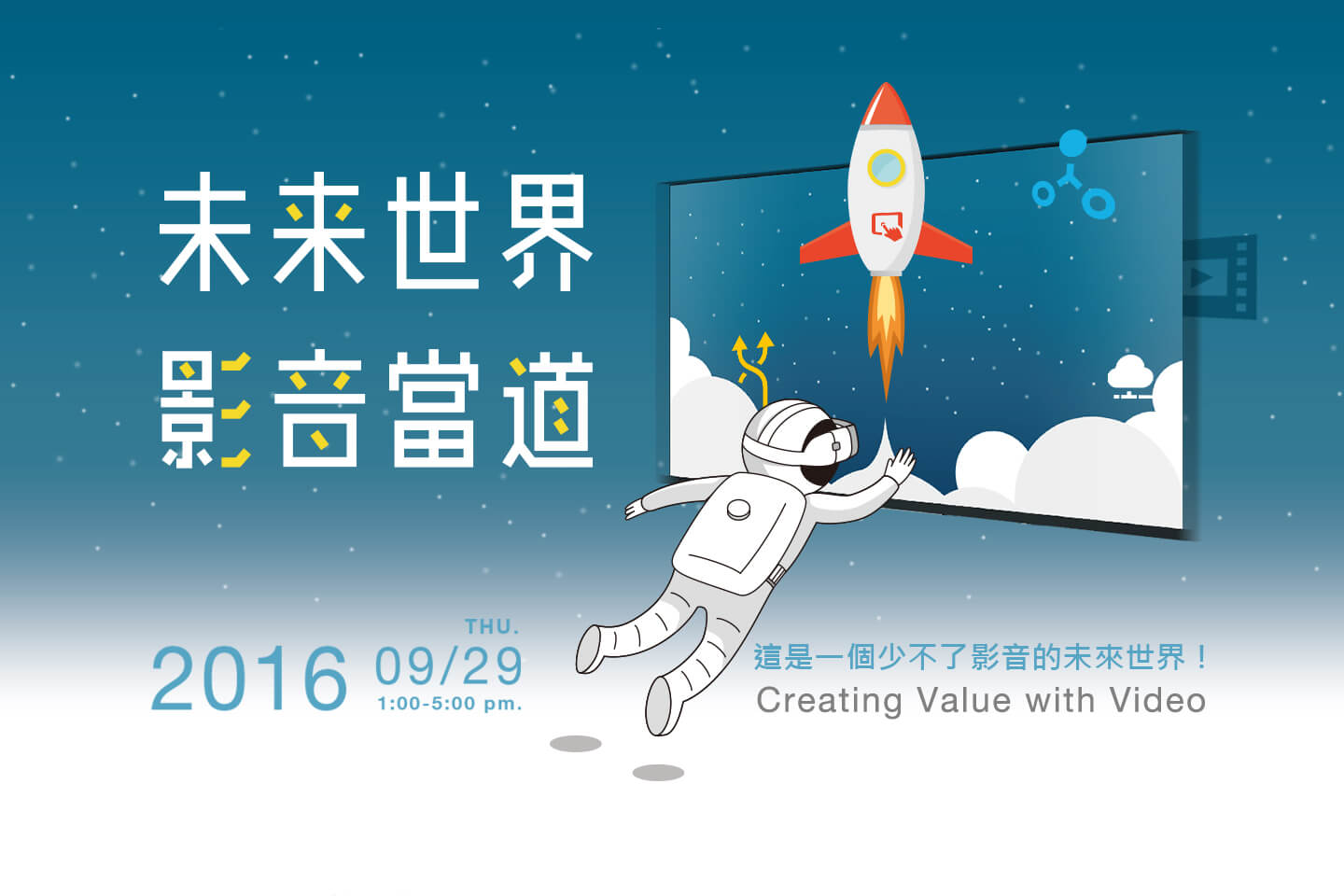 未來世界
影音當道

2016 THU. 09/29 1:00-5:00 pm.

這是一個少不了影音的未來世界！
Creating Value with Video